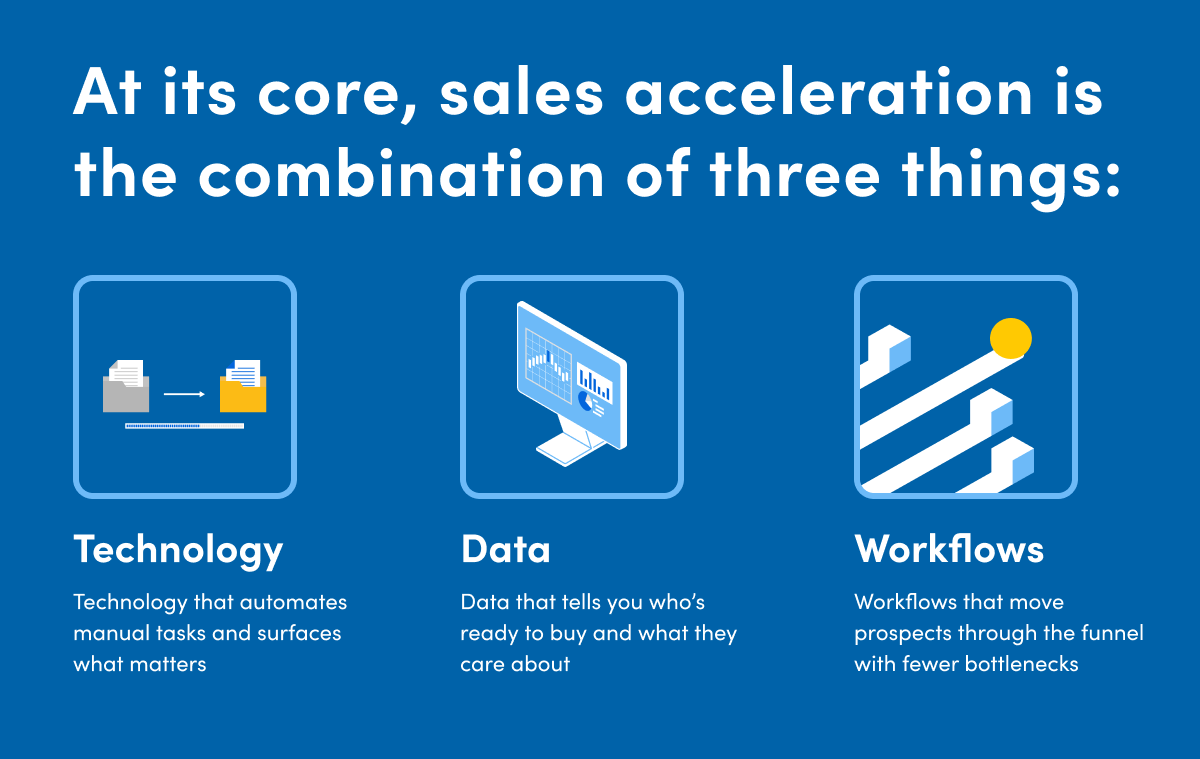 At its core, sales acceleration is the combination of three things:

Technology

Technology that automates manual tasks and surfaces what matters

Data

Data that tells you who's ready to buy and what they care about

Workflows

Workflows that move prospects through the funnel with fewer bottlenecks